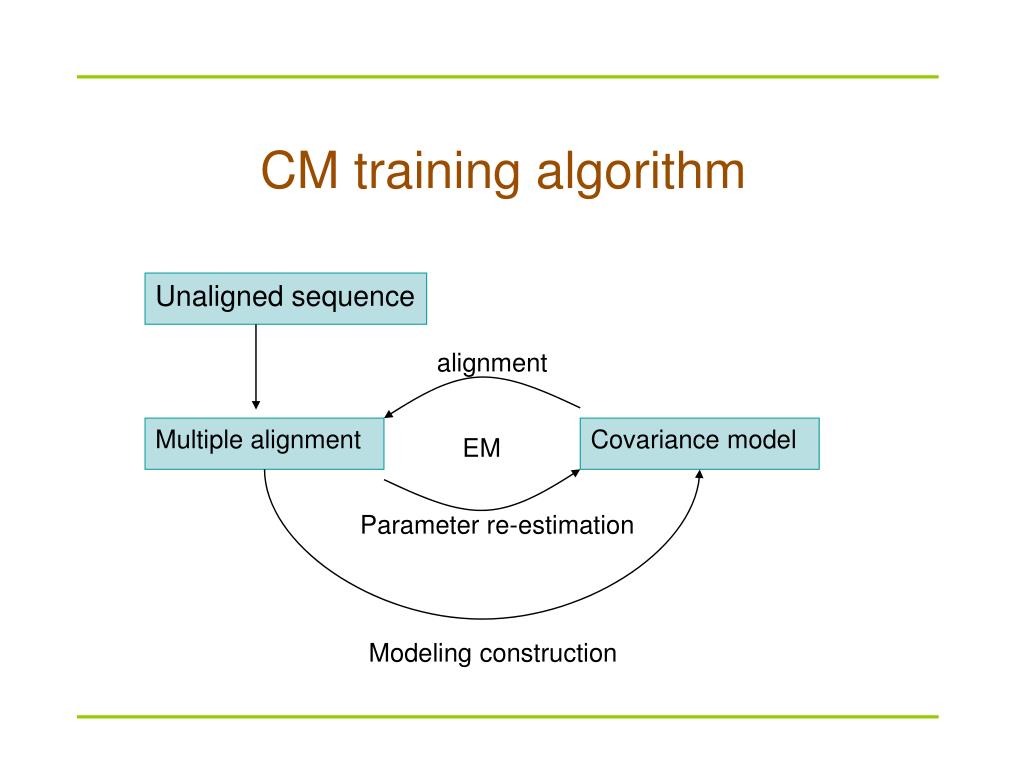 CM training algorithm

Unaligned sequence

alignment

Multiple alignment

EM

Covariance model

Parameter re-estimation

Modeling construction